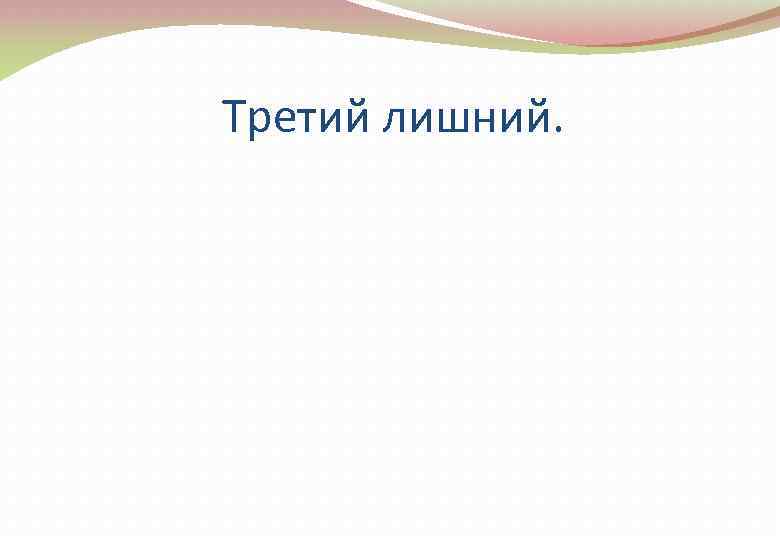 Третий лишний.